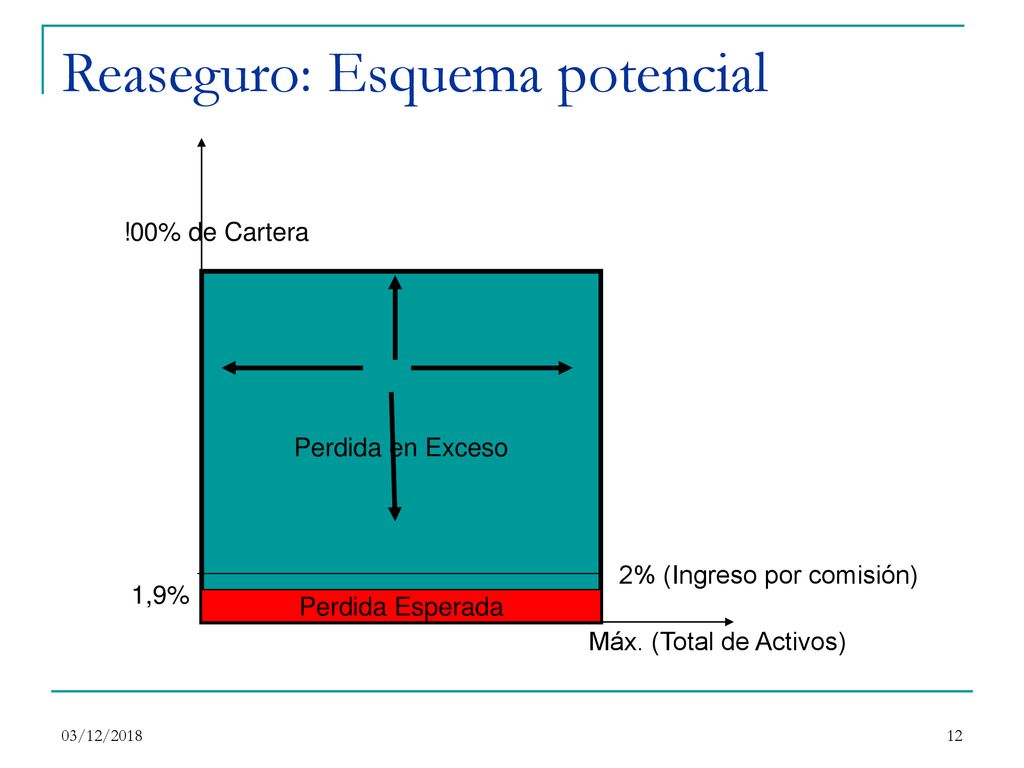 Reaseguro: Esquema potencial

!00% de Cartera

Perdida en Exceso

2% (Ingreso por comisión)

1,9%

Perdida Esperada

Máx. (Total de Activos)

03/12/2018

12